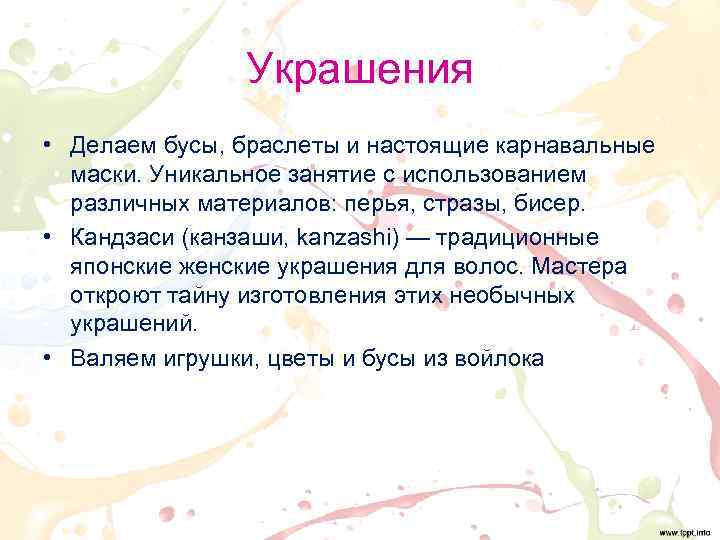 Украшения

• Делаем бусы, браслеты и настоящие карнавальные маски. Уникальное занятие с использованием различных материалов: перья, стразы, бисер.
• Кандзаси (канзаши, kanzashi) — традиционные японские женские украшения для волос. Мастера откроют тайну изготовления этих необычных украшений.
• Валяем игрушки, цветы и бусы из войлока

www.fppt.info